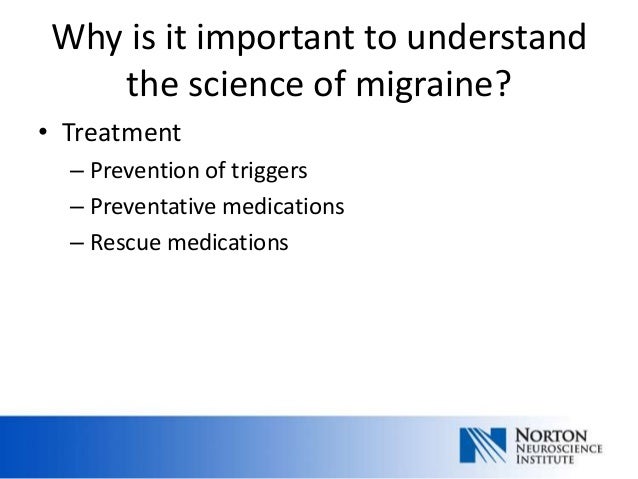 Why is it important to understand the science of migraine?

• Treatment
– Prevention of triggers
– Preventative medications
– Rescue medications

NORTON
NEUROSCIENCE
INSTITUTE